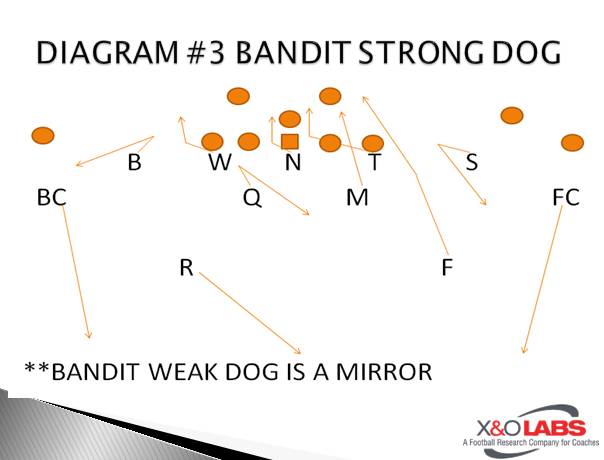 DIAGRAM #3 BANDIT STRONG DOG

B W N T S

BC Q M FC

R F

**BANDIT WEAK DOG IS A MIRROR

X&O LABS
A Football Research Company for Coaches